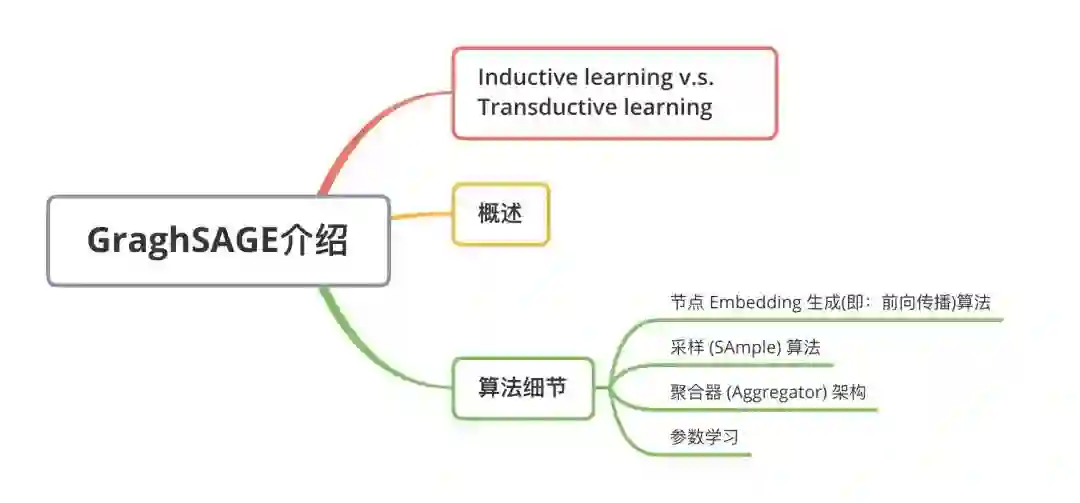 GraghSAGE介绍

Inductive learning v.s. Transductive learning

概述

算法细节

节点 Embedding 生成(即：前向传播)算法

采样 (SAmple) 算法

聚合器 (Aggregator) 架构

参数学习